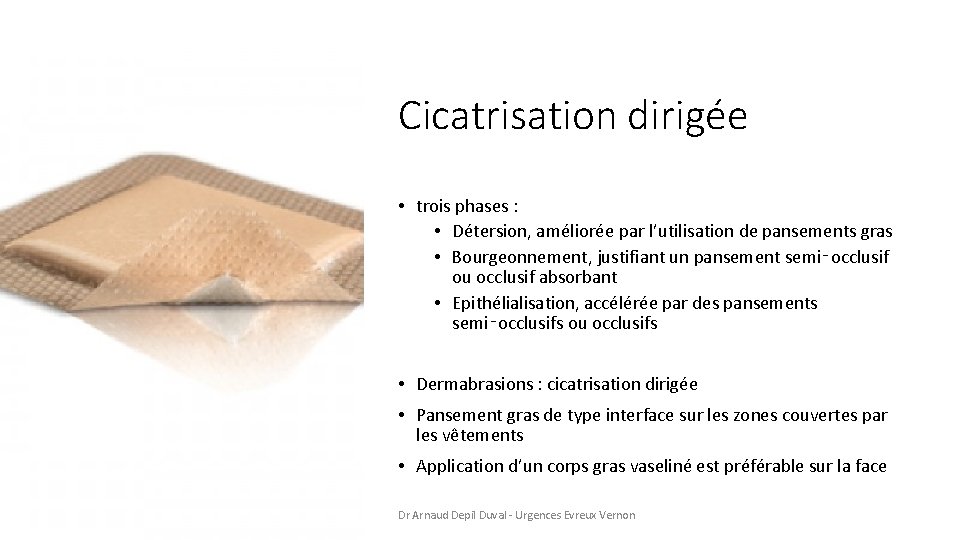 Cicatrisation dirigée

• trois phases :
  • Détersion, améliorée par l'utilisation de pansements gras
  • Bourgeonnement, justifiant un pansement semi‑occlusif ou occlusif absorbant
  • Epithélialisation, accélérée par des pansements semi‑occlusifs ou occlusifs

• Dermabrasions : cicatrisation dirigée
• Pansement gras de type interface sur les zones couvertes par les vêtements
• Application d'un corps gras vaseliné est préférable sur la face

Dr Arnaud Depil Duval - Urgences Evreux Vernon